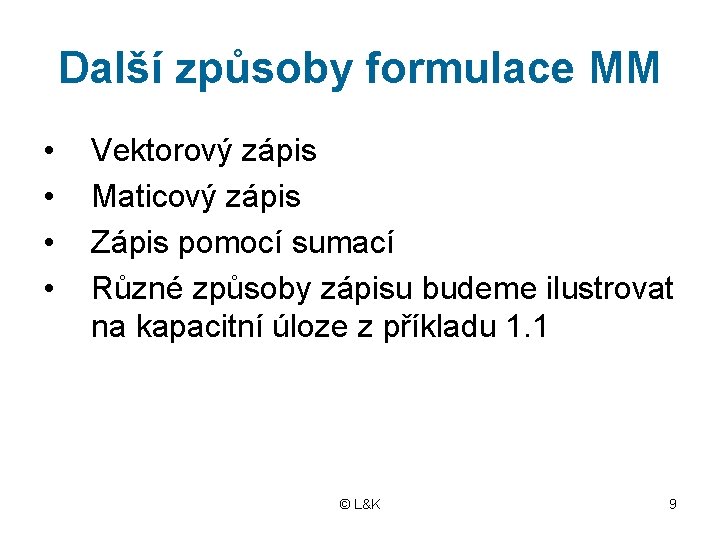 Další způsoby formulace MM

• Vektorový zápis
• Maticový zápis
• Zápis pomocí sumací
• Různé způsoby zápisu budeme ilustrovat na kapacitní úloze z příkladu 1.1

© L&K

9